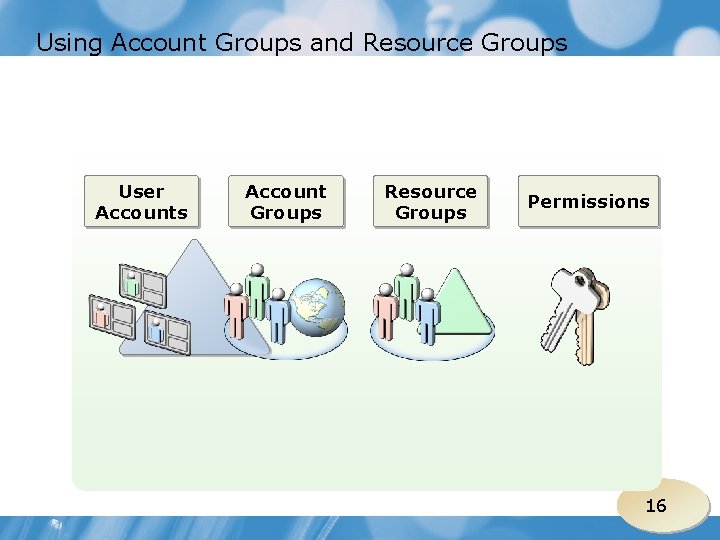 Using Account Groups and Resource Groups

User Accounts

Account Groups

Resource Groups

Permissions

16